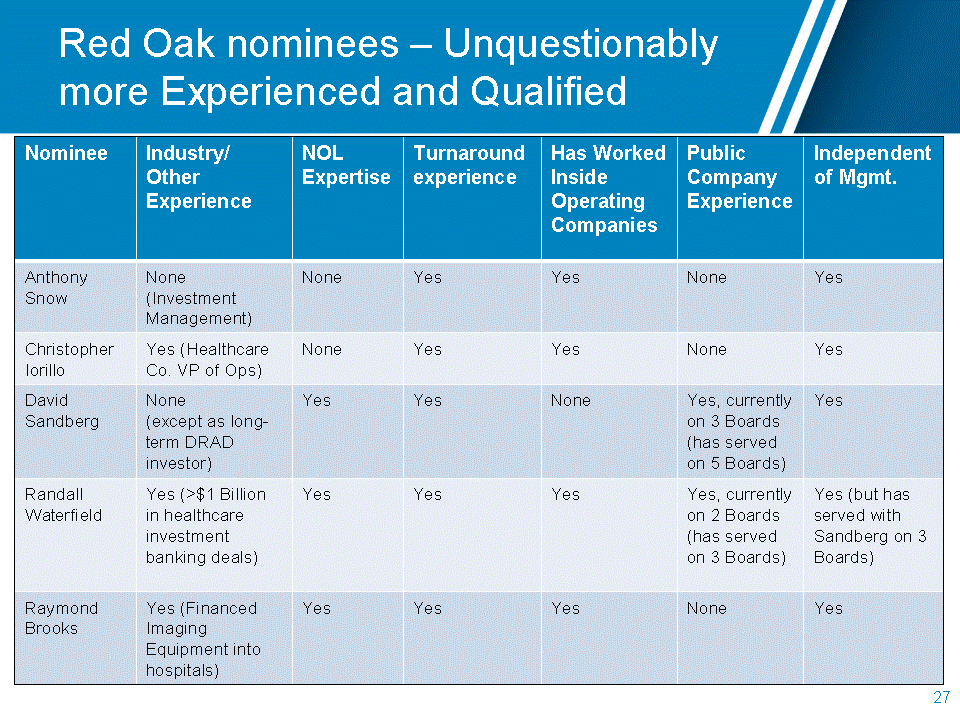 Red Oak nominees – Unquestionably more Experienced and Qualified

| Nominee | Industry/ Other Experience | NOL Expertise | Turnaround experience | Has Worked Inside Operating Companies | Public Company Experience | Independent of Mgmt. |
|---|---|---|---|---|---|---|
| Anthony Snow | None (Investment Management) | None | Yes | Yes | None | Yes |
| Christopher Iorillo | Yes (Healthcare Co. VP of Ops) | None | Yes | Yes | None | Yes |
| David Sandberg | None (except as long-term DRAD investor) | Yes | Yes | None | Yes, currently on 3 Boards (has served on 5 Boards) | Yes |
| Randall Waterfield | Yes (>$1 Billion in healthcare investment banking deals) | Yes | Yes | Yes | Yes, currently on 2 Boards (has served on 3 Boards) | Yes (but has served with Sandberg on 3 Boards) |
| Raymond Brooks | Yes (Financed Imaging Equipment into hospitals) | Yes | Yes | Yes | None | Yes |

27